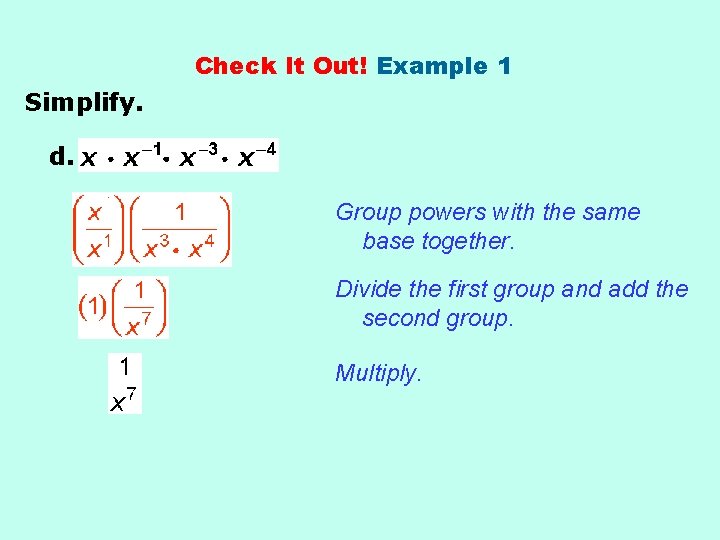 Check It Out! Example 1

Simplify.

d. $x \cdot x^{-1} \cdot x^{-3} \cdot x^{-4}$

$\left(\frac{x}{x^1}\right)\left(\frac{1}{x^3 \cdot x^4}\right)$

Group powers with the same base together.

$(1)\left(\frac{1}{x^7}\right)$

Divide the first group and add the second group.

$\frac{1}{x^7}$

Multiply.